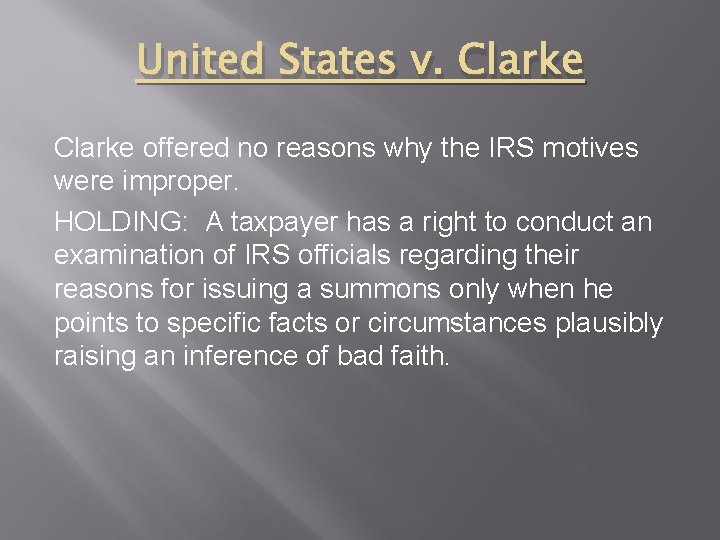 United States v. Clarke

Clarke offered no reasons why the IRS motives were improper.

HOLDING: A taxpayer has a right to conduct an examination of IRS officials regarding their reasons for issuing a summons only when he points to specific facts or circumstances plausibly raising an inference of bad faith.